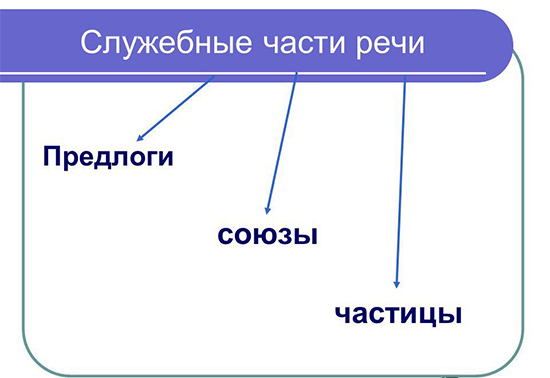 Служебные части речи

Предлоги

союзы

частицы